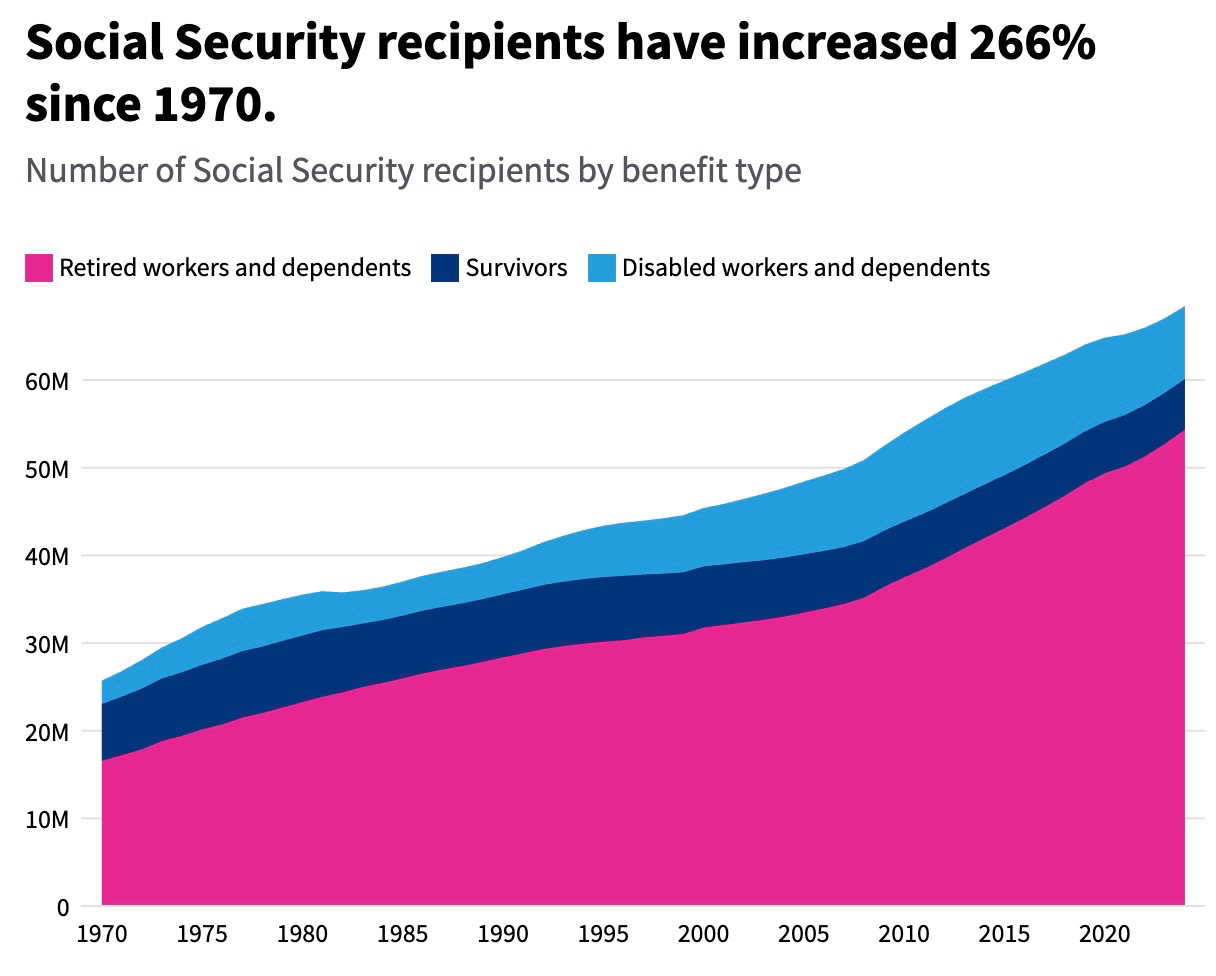 Social Security recipients have increased 266% since 1970.

Number of Social Security recipients by benefit type

Retired workers and dependents
Survivors
Disabled workers and dependents

60M
50M
40M
30M
20M
10M
0

1970 1975 1980 1985 1990 1995 2000 2005 2010 2015 2020